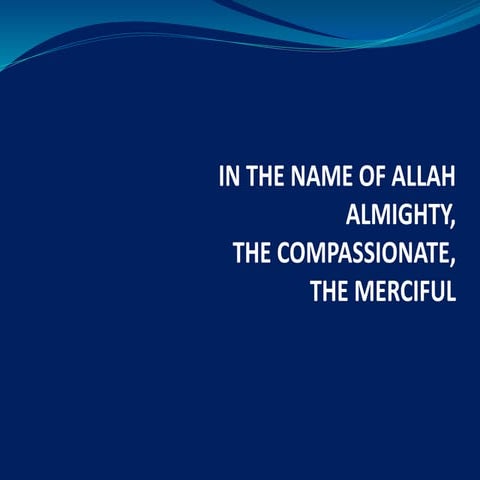 IN THE NAME OF ALLAH ALMIGHTY, THE COMPASSIONATE, THE MERCIFUL